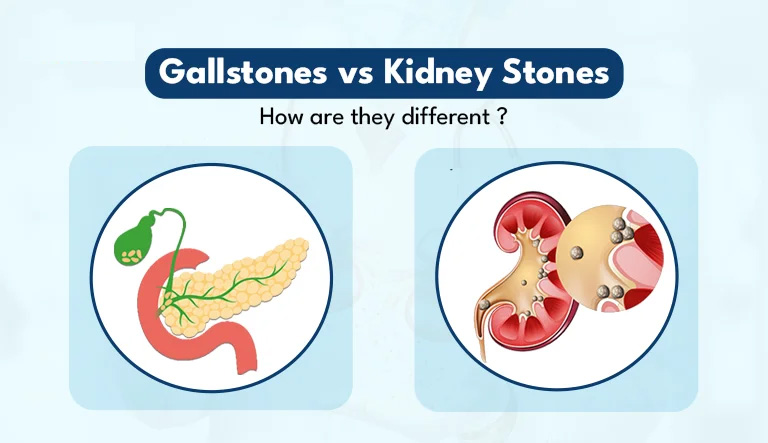 Gallstones vs Kidney Stones

How are they different ?